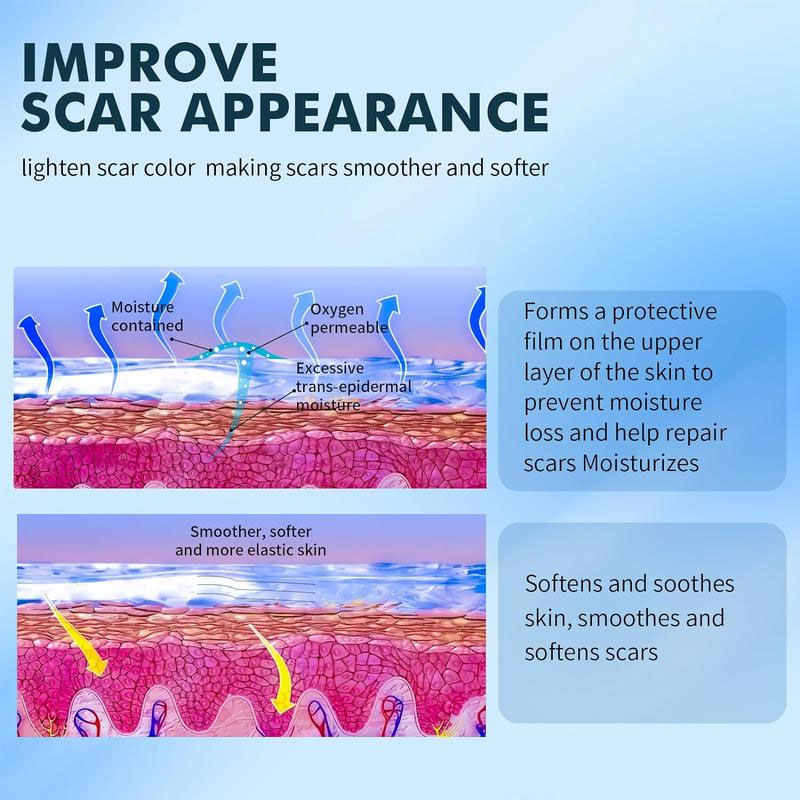 IMPROVE
SCAR APPEARANCE

lighten scar color making scars smoother and softer

Moisture contained

Oxygen permeable

Excessive trans-epidermal moisture

Forms a protective film on the upper layer of the skin to prevent moisture loss and help repair scars Moisturizes

Smoother, softer and more elastic skin

Softens and soothes skin, smoothes and softens scars